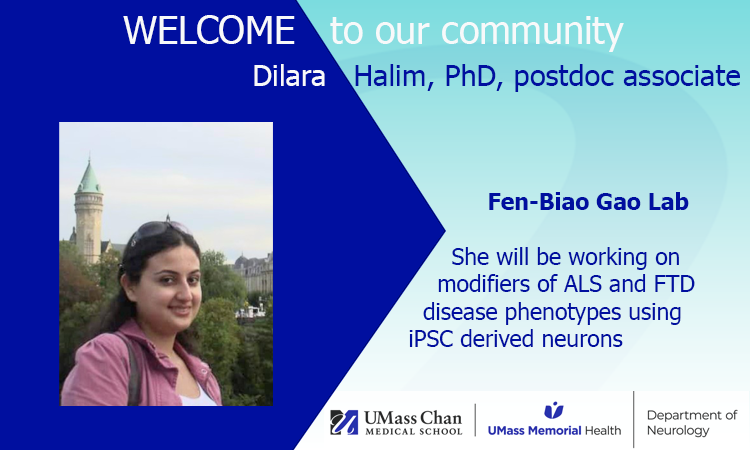 WELCOME to our community

Dilara Halim, PhD, postdoc associate

Fen-Biao Gao Lab

She will be working on modifiers of ALS and FTD disease phenotypes using iPSC derived neurons

UMass Chan MEDICAL SCHOOL

UMass Memorial Health

Department of Neurology